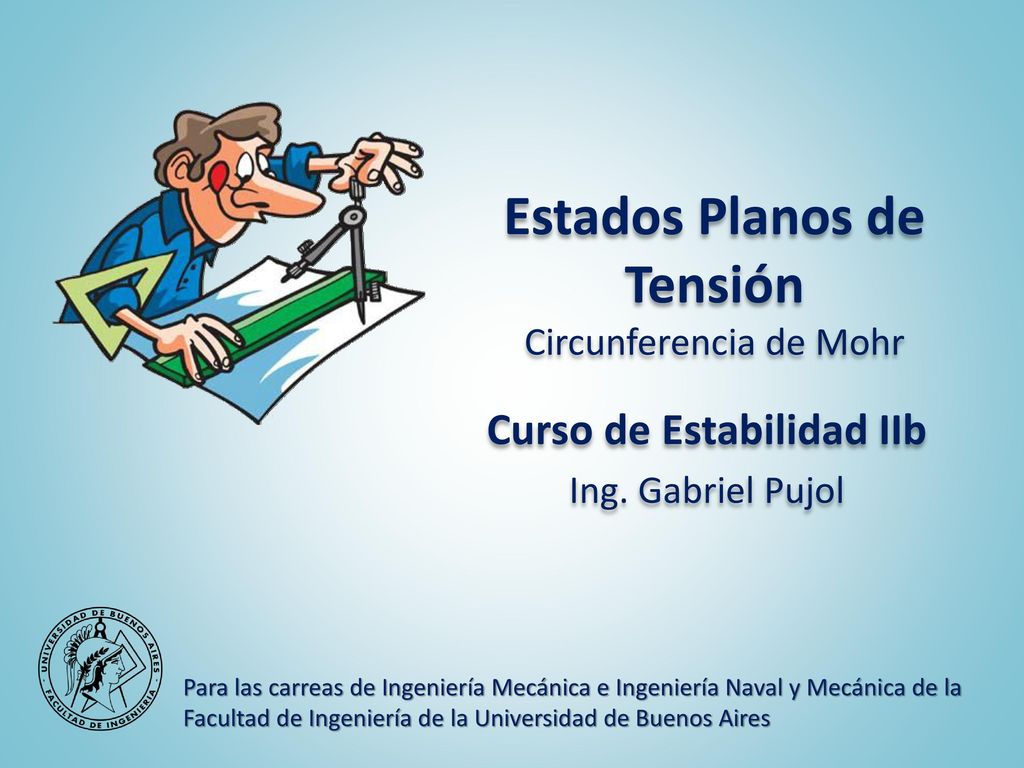 Estados Planos de Tensión
Circunferencia de Mohr

Curso de Estabilidad IIb
Ing. Gabriel Pujol

UNIVERSIDAD DE BUENOS AIRES
FACULTAD DE INGENIERIA

Para las carreas de Ingeniería Mecánica e Ingeniería Naval y Mecánica de la Facultad de Ingeniería de la Universidad de Buenos Aires